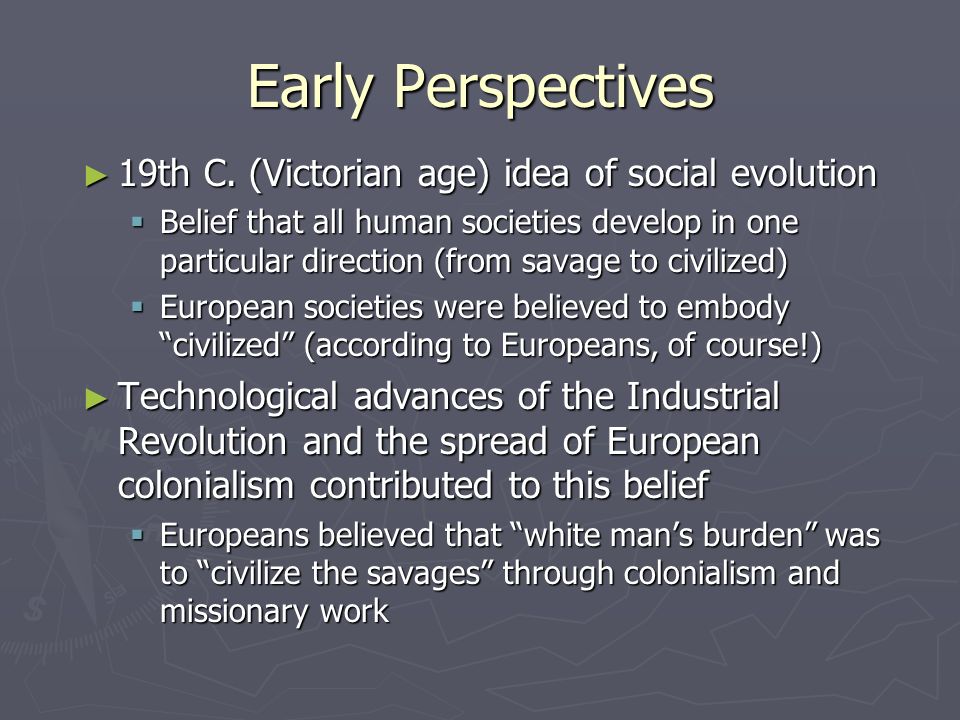 Early Perspectives

► 19th C. (Victorian age) idea of social evolution
 ▪ Belief that all human societies develop in one particular direction (from savage to civilized)
 ▪ European societies were believed to embody “civilized” (according to Europeans, of course!)

► Technological advances of the Industrial Revolution and the spread of European colonialism contributed to this belief
 ▪ Europeans believed that “white man’s burden” was to “civilize the savages” through colonialism and missionary work